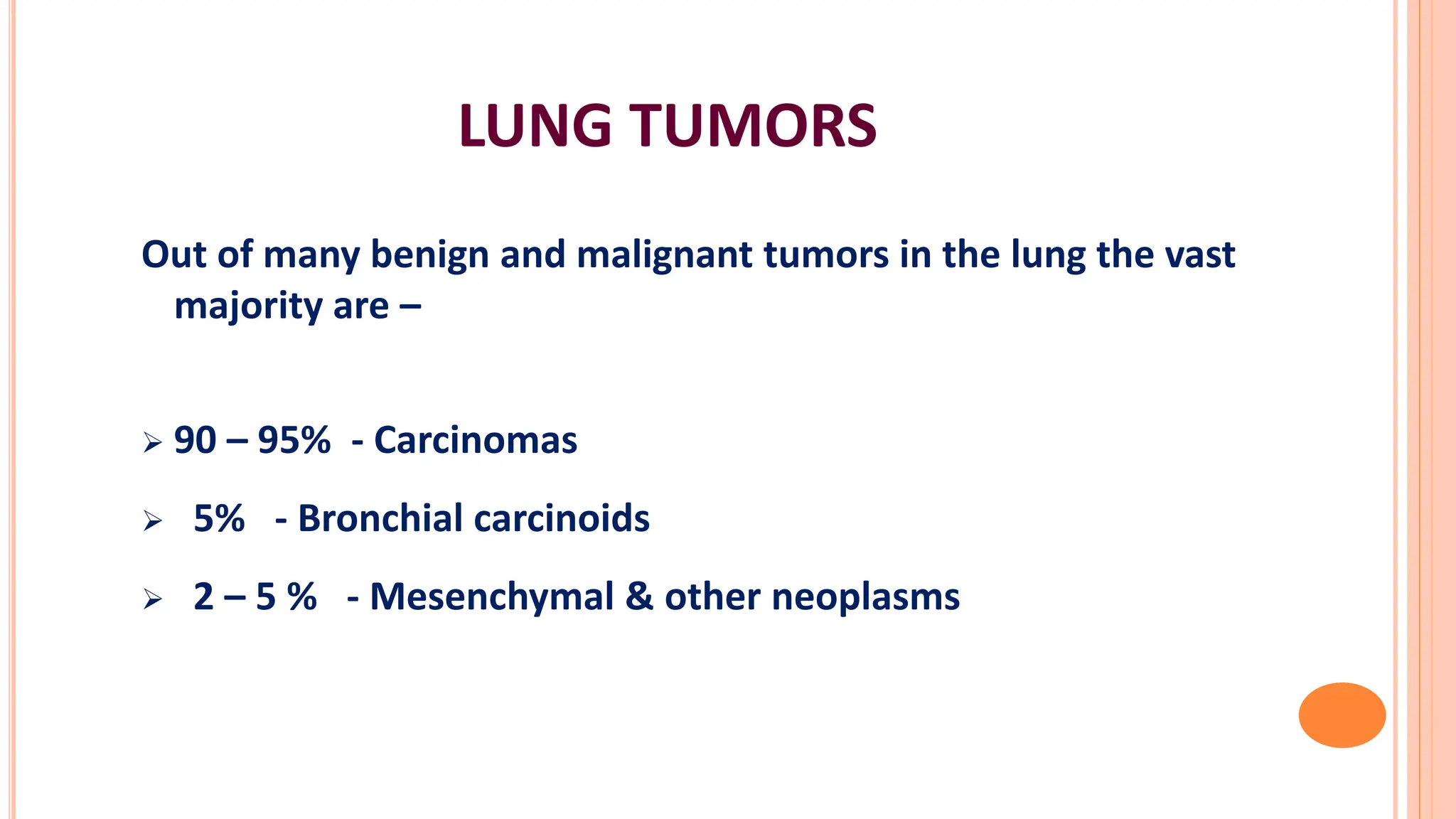 LUNG TUMORS

Out of many benign and malignant tumors in the lung the vast majority are –

➢ 90 – 95% - Carcinomas

➢ 5% - Bronchial carcinoids

➢ 2 – 5 % - Mesenchymal & other neoplasms